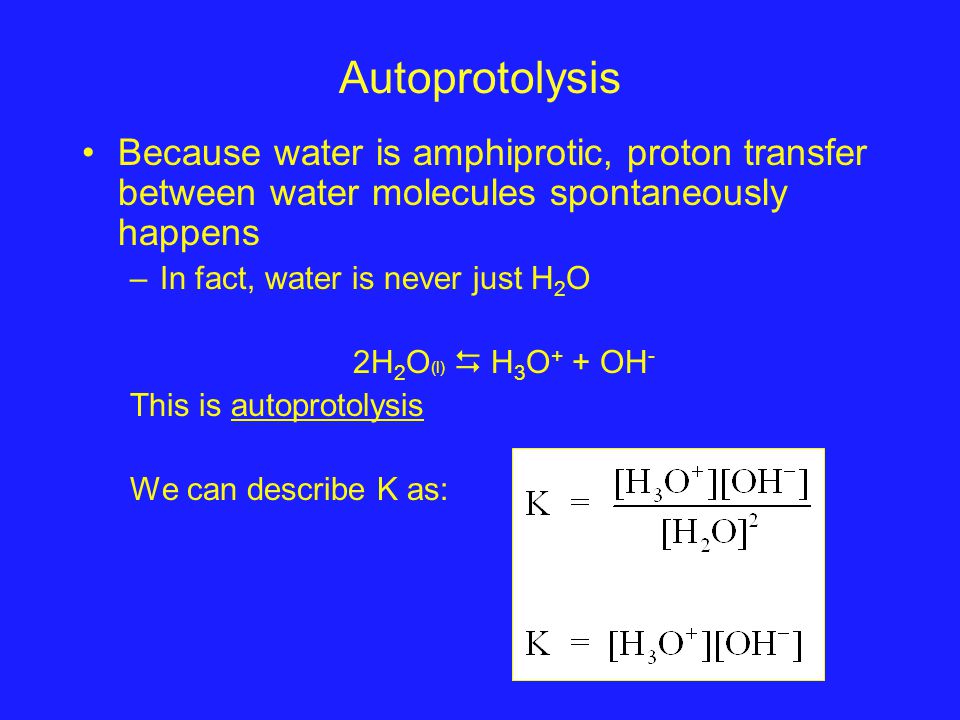 Autoprotolysis

• Because water is amphiprotic, proton transfer between water molecules spontaneously happens

– In fact, water is never just $H_2O$

$2H_2O_{(l)} \leftrightarrows H_3O^+ + OH^-$

This is autoprotolysis

We can describe K as:

$K = \frac{[H_3O^+][OH^-]}{[H_2O]^2}$

$K = [H_3O^+][OH^-]$